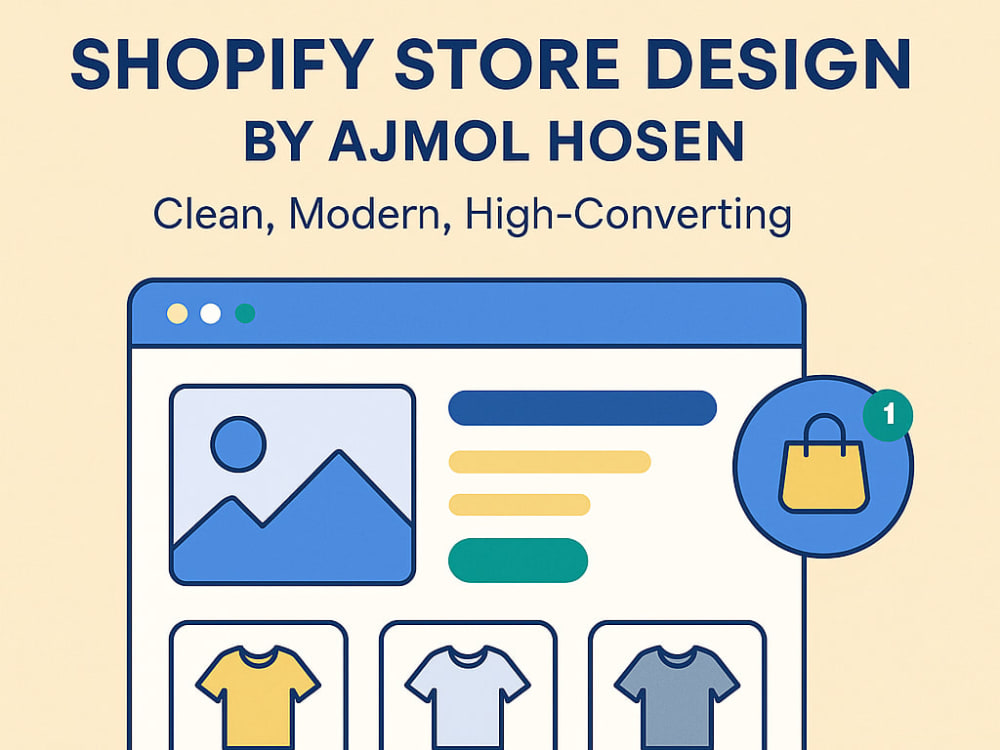 SHOPIFY STORE DESIGN
BY AJMOL HOSEN

Clean, Modern, High-Converting

1